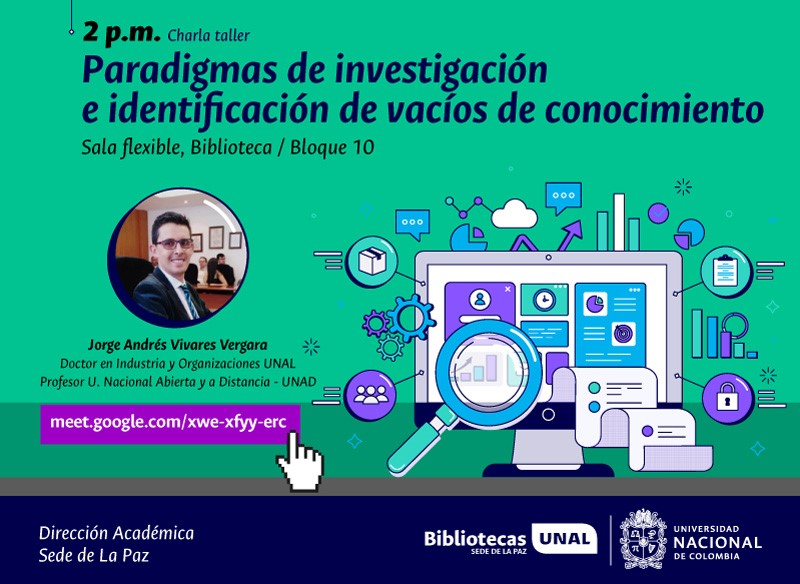 2 p.m. Charla taller
Paradigmas de investigación e identificación de vacíos de conocimiento
Sala flexible, Biblioteca / Bloque 10

Jorge Andrés Vivares Vergara
Doctor en Industria y Organizaciones UNAL
Profesor U. Nacional Abierta y a Distancia - UNAD

meet.google.com/xwe-xfyy-erc

Dirección Académica
Sede de La Paz

Bibliotecas UNAL
SEDE DE LA PAZ

UNIVERSIDAD NACIONAL DE COLOMBIA